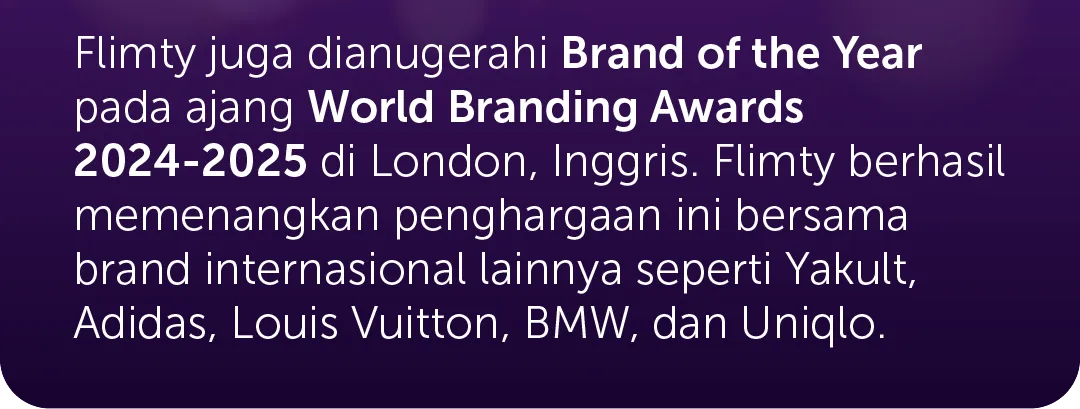 Flimty juga dianugerahi Brand of the Year pada ajang World Branding Awards 2024-2025 di London, Inggris. Flimty berhasil memenangkan penghargaan ini bersama brand internasional lainnya seperti Yakult, Adidas, Louis Vuitton, BMW, dan Uniqlo.